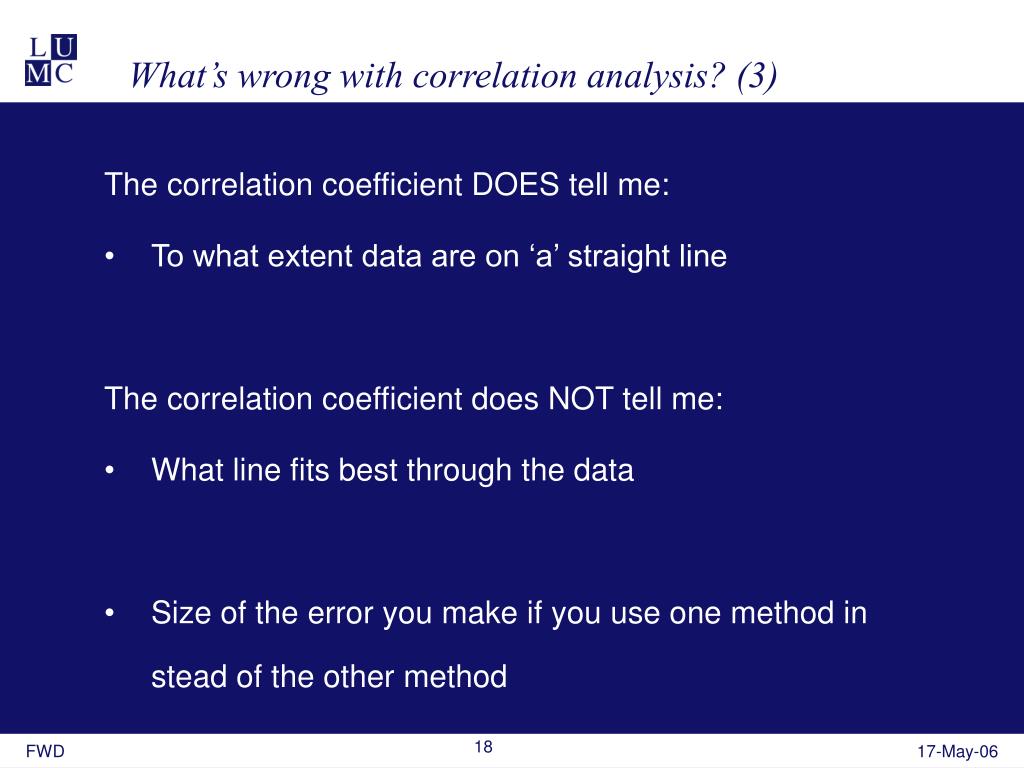 L U
M C

What’s wrong with correlation analysis? (3)

The correlation coefficient DOES tell me:

• To what extent data are on ‘a’ straight line

The correlation coefficient does NOT tell me:

• What line fits best through the data

• Size of the error you make if you use one method in stead of the other method

FWD

18

17-May-06